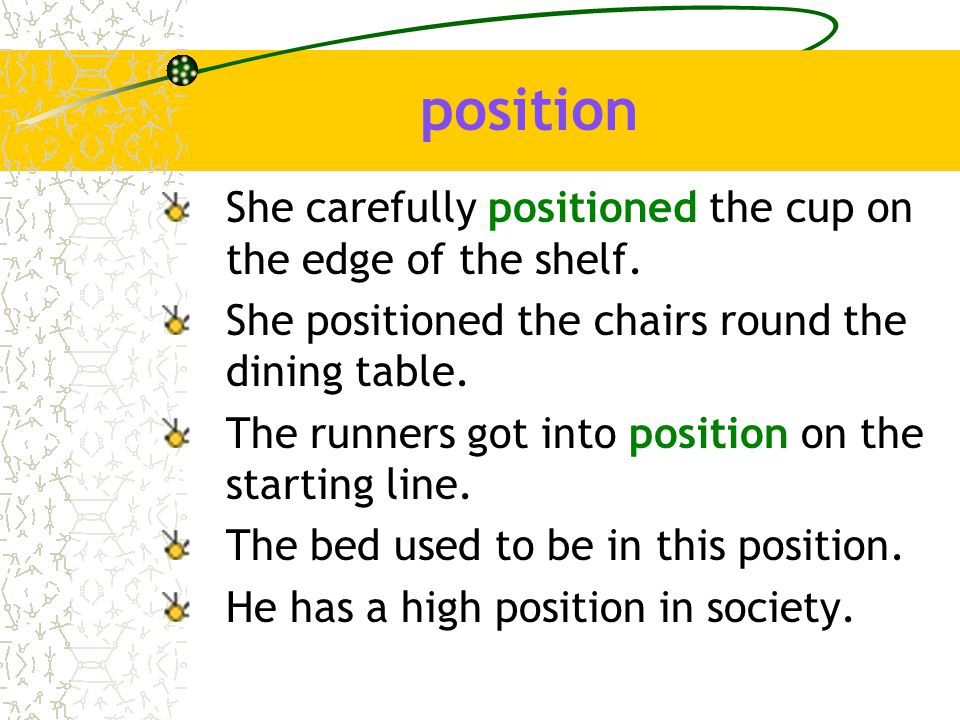 position

She carefully positioned the cup on the edge of the shelf.

She positioned the chairs round the dining table.

The runners got into position on the starting line.

The bed used to be in this position.

He has a high position in society.